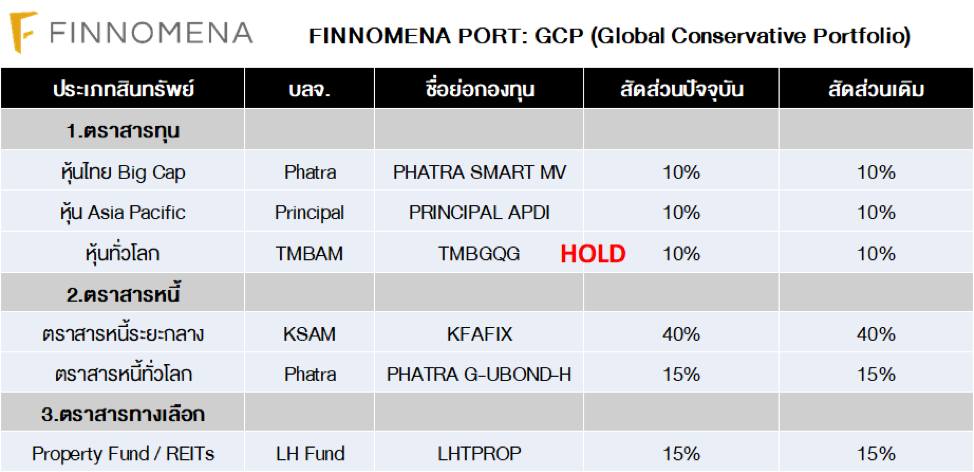 FINNOMENA

FINNOMENA PORT: GCP (Global Conservative Portfolio)

| ประเภทสินทรัพย์ | บลจ. | ชื่อย่อกองทุน | สัดส่วนปัจจุบัน | สัดส่วนเดิม |
|---|---|---|---|---|
| 1.ตราสารทุน | | | | |
| หุ้นไทย Big Cap | Phatra | PHATRA SMART MV | 10% | 10% |
| หุ้น Asia Pacific | Principal | PRINCIPAL APDI | 10% | 10% |
| หุ้นทั่วโลก | TMBAM | TMBGQG HOLD | 10% | 10% |
| 2.ตราสารหนี้ | | | | |
| ตราสารหนี้ระยะกลาง | KSAM | KFAFIX | 40% | 40% |
| ตราสารหนี้ทั่วโลก | Phatra | PHATRA G-UBOND-H | 15% | 15% |
| 3.ตราสารทางเลือก | | | | |
| Property Fund / REITs | LH Fund | LHTPROP | 15% | 15% |